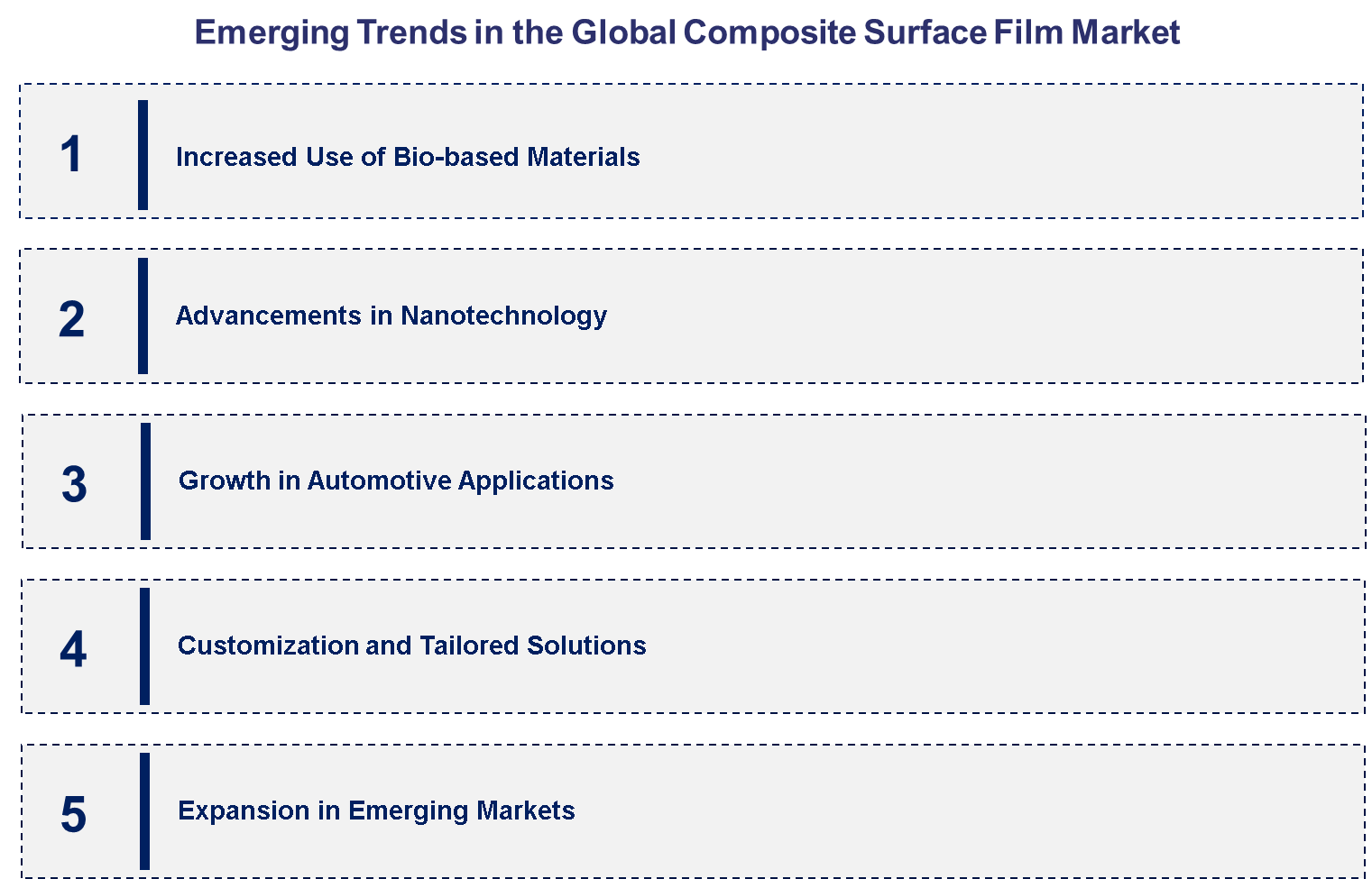 Emerging Trends in the Global Composite Surface Film Market

1
Increased Use of Bio-based Materials

2
Advancements in Nanotechnology

3
Growth in Automotive Applications

4
Customization and Tailored Solutions

5
Expansion in Emerging Markets